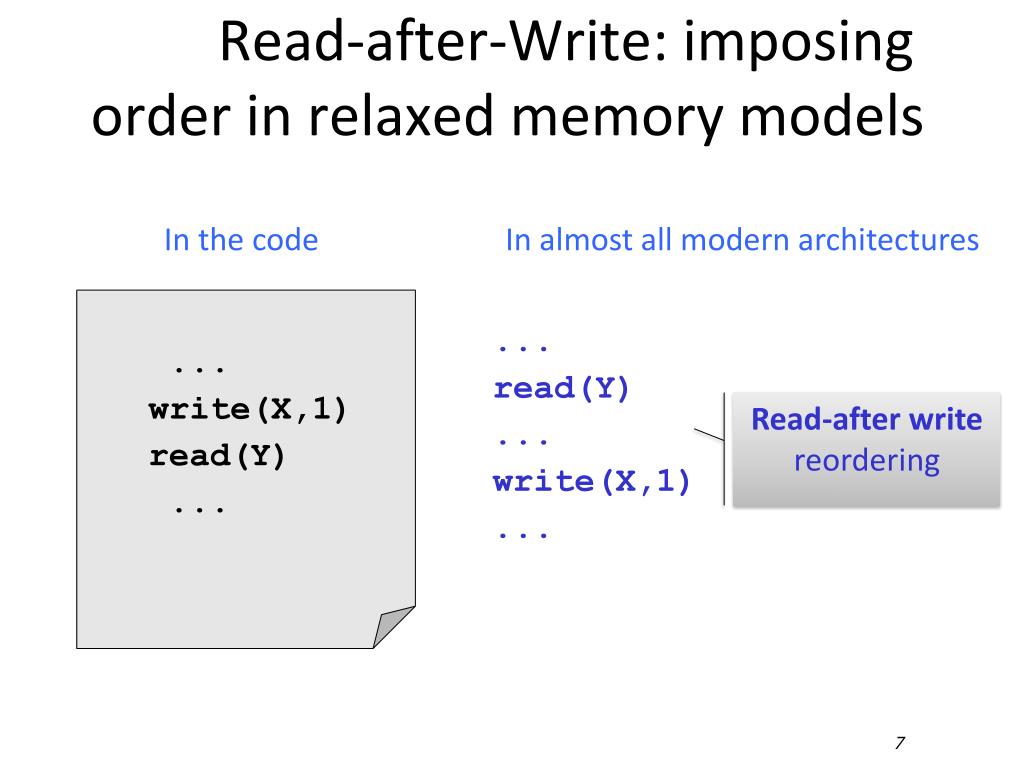 Read-after-Write: imposing order in relaxed memory models

In the code

...
write(X,1)
read(Y)
...

In almost all modern architectures

...
read(Y)
...
write(X,1)
...

Read-after write reordering

7